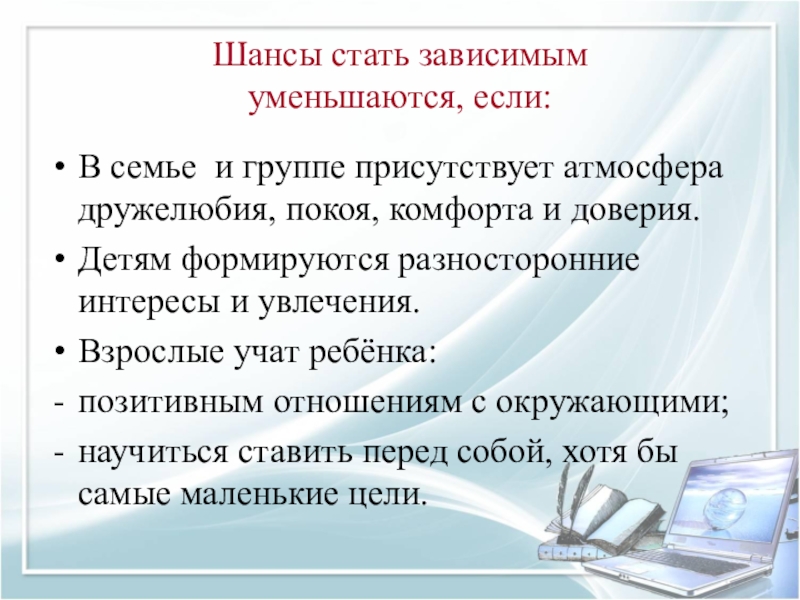 Шансы стать зависимым уменьшаются, если:

• В семье  и группе присутствует атмосфера дружелюбия, покоя, комфорта и доверия.

• Детям формируются разносторонние интересы и увлечения.

• Взрослые учат ребёнка:

- позитивным отношениям с окружающими;

- научиться ставить перед собой, хотя бы самые маленькие цели.